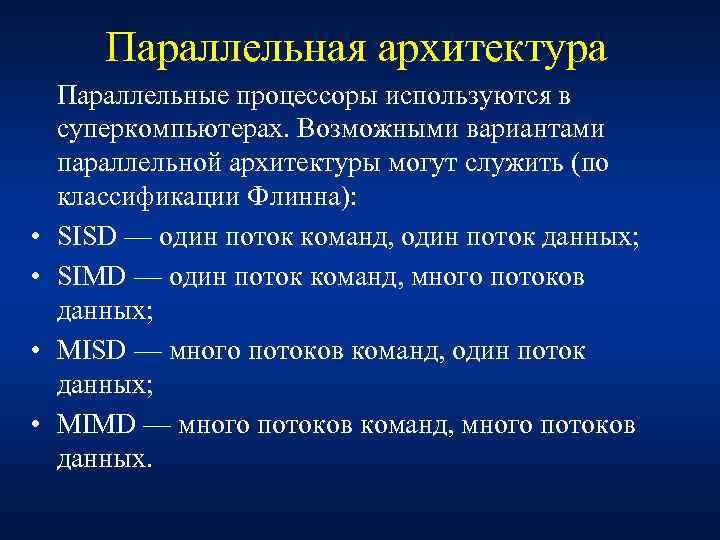 Параллельная архитектура

Параллельные процессоры используются в суперкомпьютерах. Возможными вариантами параллельной архитектуры могут служить (по классификации Флинна):

• SISD — один поток команд, один поток данных;
• SIMD — один поток команд, много потоков данных;
• MISD — много потоков команд, один поток данных;
• MIMD — много потоков команд, много потоков данных.